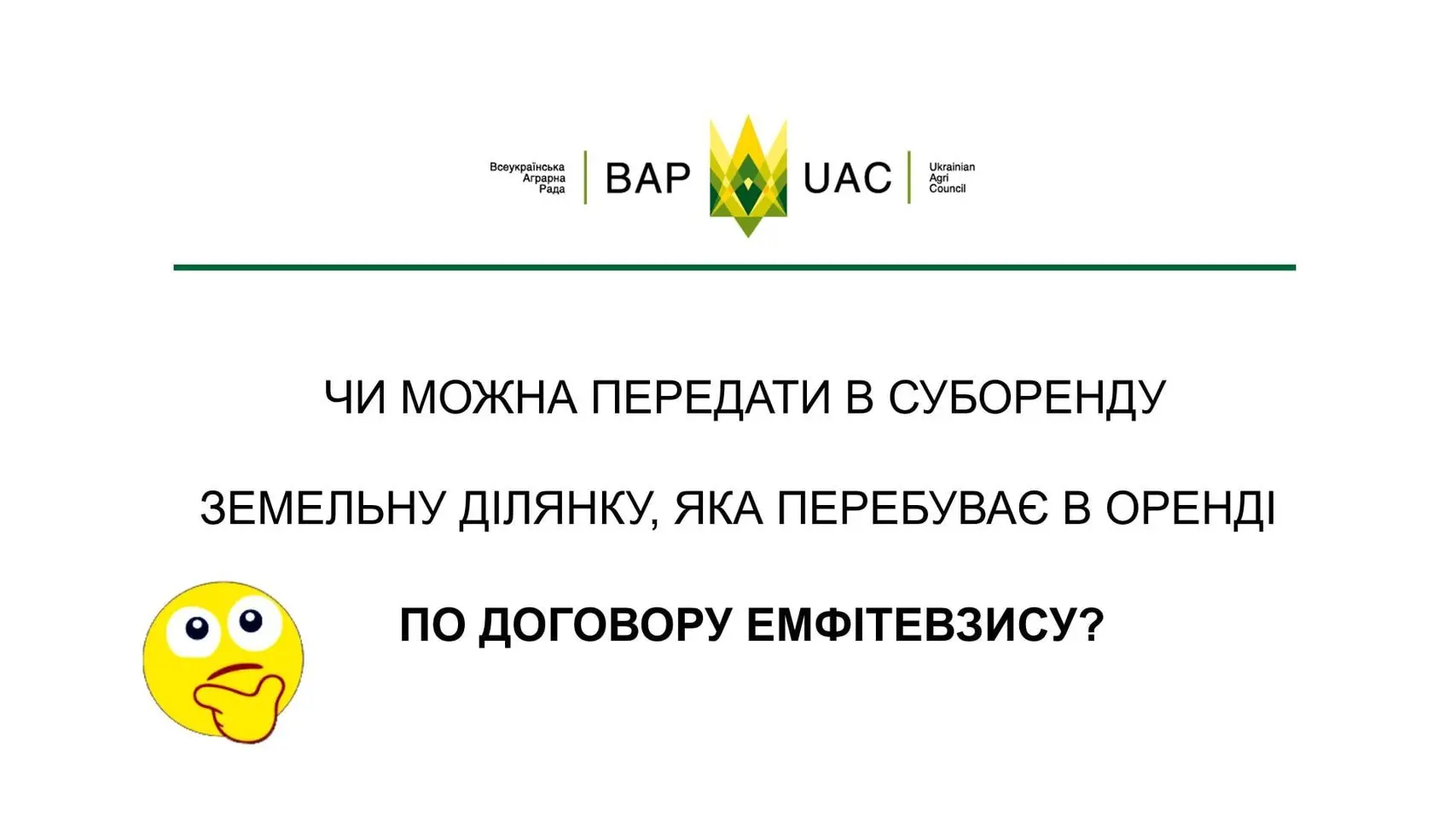 Всеукраїнська Аграрна Рада

ВАР

UAC

Ukrainian Agri Council

ЧИ МОЖНА ПЕРЕДАТИ В СУБОРЕНДУ

ЗЕМЕЛЬНУ ДІЛЯНКУ, ЯКА ПЕРЕБУВАЄ В ОРЕНДІ

ПО ДОГОВОРУ ЕМФІТЕВЗИСУ?